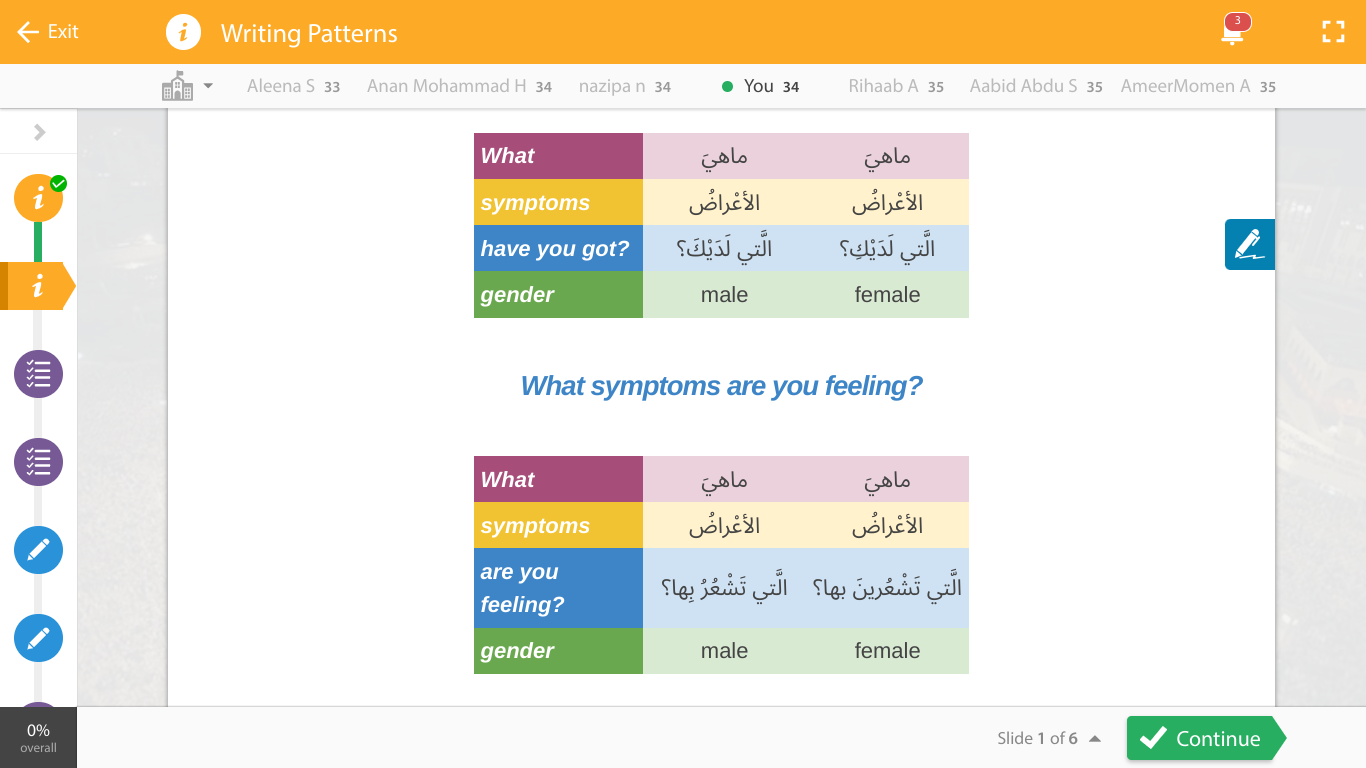 Exit

Writing Patterns

3

Aleena S 33 Anan Mohammad H 34 nazipa n 34 You 34 Rihaab A 35 Aabid Abdu S 35 AmeerMomen A 35

| What | ماهيَ | ماهيَ |
|---|---|---|
| symptoms | الأعْراضُ | الأعْراضُ |
| have you got? | الَّتي لَدَيْكَ؟ | الَّتي لَدَيْكِ؟ |
| gender | male | female |

What symptoms are you feeling?

| What | ماهيَ | ماهيَ |
|---|---|---|
| symptoms | الأعْراضُ | الأعْراضُ |
| are you feeling? | الَّتي تَشْعُرُ بِها؟ | الَّتي تَشْعُرينَ بها؟ |
| gender | male | female |

0%
overall

Slide 1 of 6

Continue